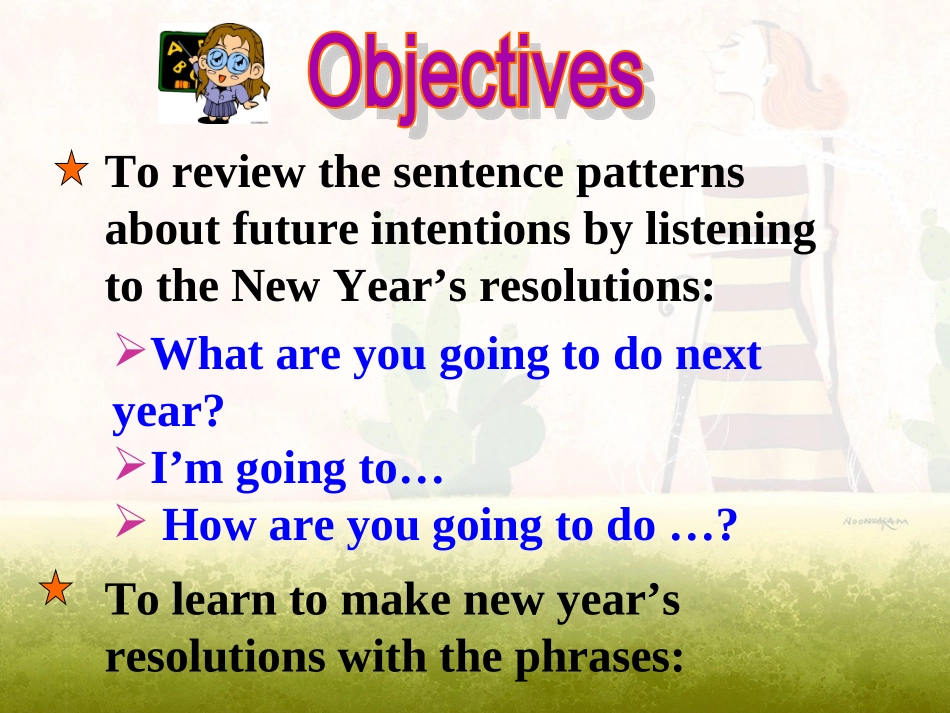 Objectives

★ To review the sentence patterns about future intentions by listening to the New Year's resolutions:

➢What are you going to do next year?

➢I'm going to…

➢ How are you going to do …?

★ To learn to make new year's resolutions with the phrases: